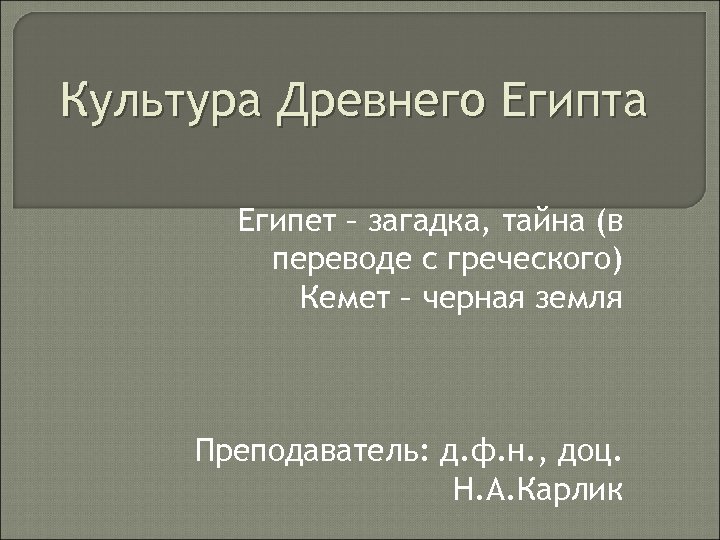 Культура Древнего Египта

Египет – загадка, тайна (в переводе с греческого)
Кемет – черная земля

Преподаватель: д.ф.н., доц.
Н.А.Карлик